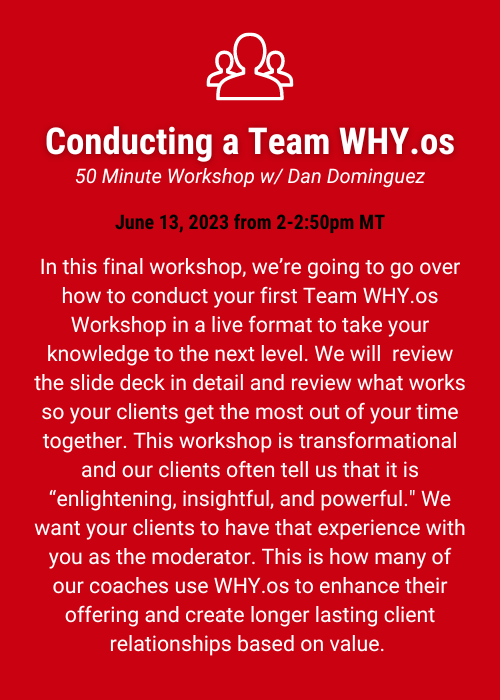 Conducting a Team WHY.os
50 Minute Workshop w/ Dan Dominguez

June 13, 2023 from 2-2:50pm MT

In this final workshop, we're going to go over how to conduct your first Team WHY.os Workshop in a live format to take your knowledge to the next level. We will review the slide deck in detail and review what works so your clients get the most out of your time together. This workshop is transformational and our clients often tell us that it is "enlightening, insightful, and powerful." We want your clients to have that experience with you as the moderator. This is how many of our coaches use WHY.os to enhance their offering and create longer lasting client relationships based on value.